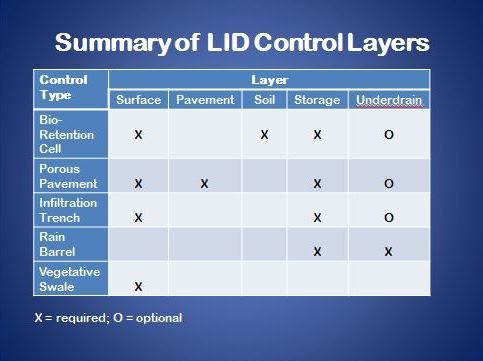 Summary of LID Control Layers

| Control Type | Layer | | | | |
|---|---|---|---|---|---|
| | Surface | Pavement | Soil | Storage | Underdrain |
| Bio-Retention Cell | X | | X | X | O |
| Porous Pavement | X | X | | X | O |
| Infiltration Trench | X | | | X | O |
| Rain Barrel | | | | X | X |
| Vegetative Swale | X | | | | |

X = required; O = optional